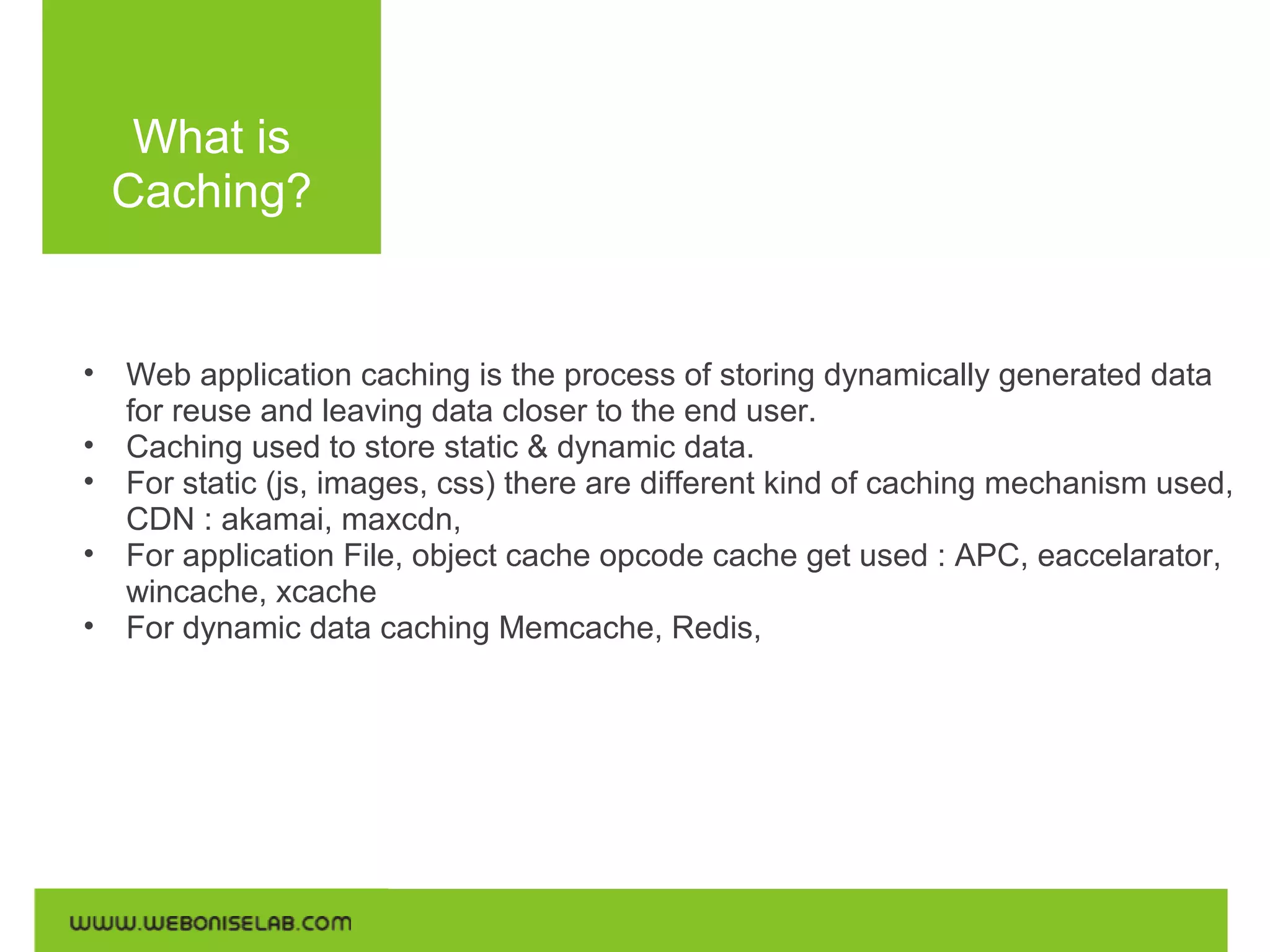 What is Caching?

• Web application caching is the process of storing dynamically generated data for reuse and leaving data closer to the end user.
• Caching used to store static & dynamic data.
• For static (js, images, css) there are different kind of caching mechanism used, CDN : akamai, maxcdn,
• For application File, object cache opcode cache get used : APC, eaccelarator, wincache, xcache
• For dynamic data caching Memcache, Redis,

WWW.WEBONISELAB.COM